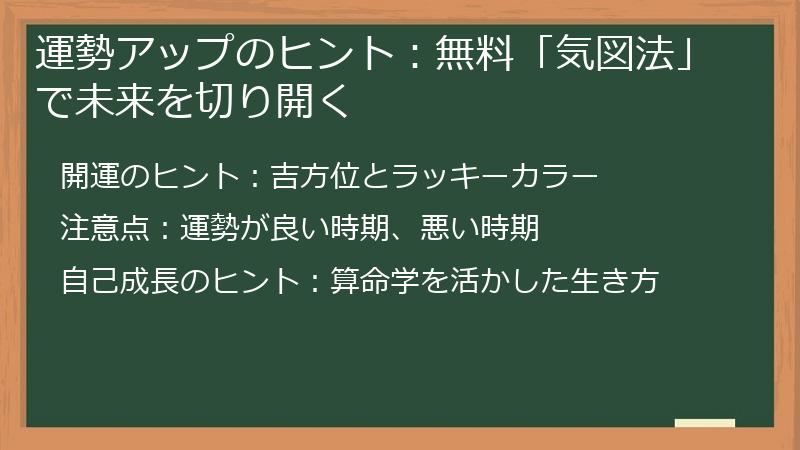 運勢アップのヒント：無料「気図法」で未来を切り開く

開運のヒント：吉方位とラッキーカラー

注意点：運勢が良い時期、悪い時期

自己成長のヒント：算命学を活かした生き方